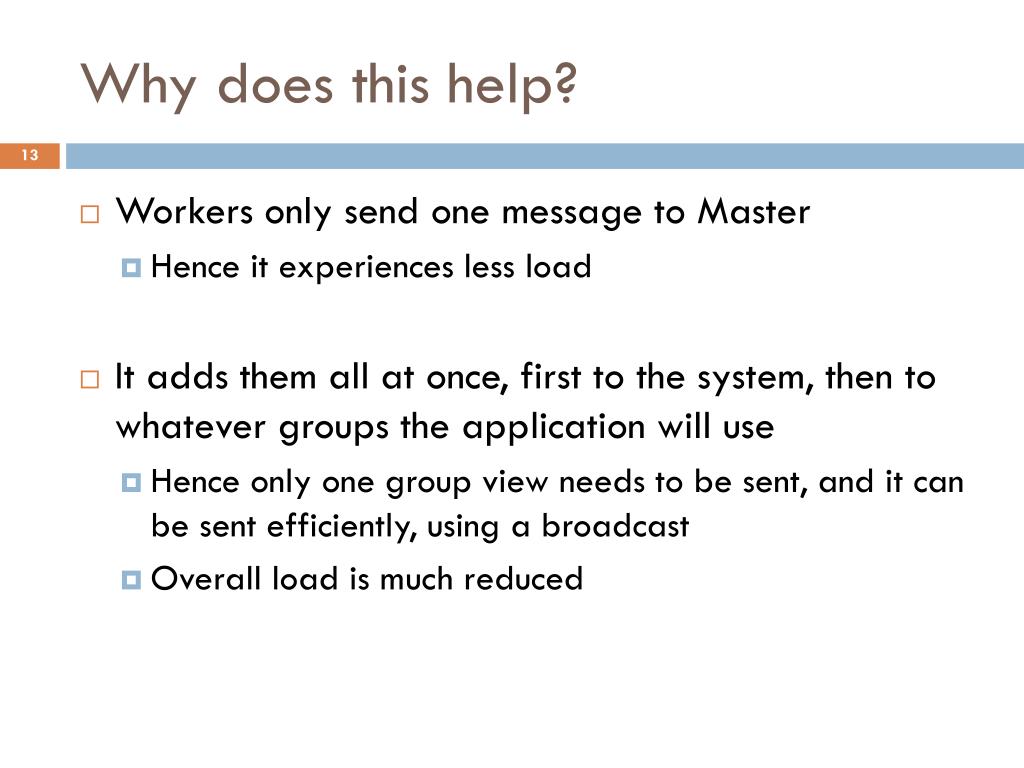 Why does this help?

13

Workers only send one message to Master

Hence it experiences less load

It adds them all at once, first to the system, then to whatever groups the application will use

Hence only one group view needs to be sent, and it can be sent efficiently, using a broadcast

Overall load is much reduced